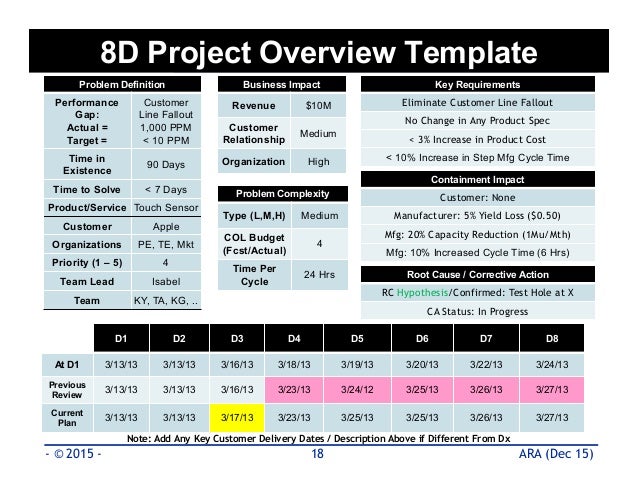 8D Project Overview Template

| Problem Definition | |
|---|---|
| Performance Gap: Actual = Target = | Customer Line Fallout 1,000 PPM < 10 PPM |
| Time in Existence | 90 Days |
| Time to Solve | < 7 Days |
| Product/Service | Touch Sensor |
| Customer | Apple |
| Organizations | PE, TE, Mkt |
| Priority (1 – 5) | 4 |
| Team Lead | Isabel |
| Team | KY, TA, KG, .. |

| Business Impact | |
|---|---|
| Revenue | $10M |
| Customer Relationship | Medium |
| Organization | High |

| Problem Complexity | |
|---|---|
| Type (L,M,H) | Medium |
| COL Budget (Fcst/Actual) | 4 |
| Time Per Cycle | 24 Hrs |

| Key Requirements |
|---|
| Eliminate Customer Line Fallout |
| No Change in Any Product Spec |
| < 3% Increase in Product Cost |
| < 10% Increase in Step Mfg Cycle Time |

| Containment Impact |
|---|
| Customer: None |
| Manufacturer: 5% Yield Loss ($0.50) |
| Mfg: 20% Capacity Reduction (1Mu/Mth) |
| Mfg: 10% Increased Cycle Time (6 Hrs) |

| Root Cause / Corrective Action |
|---|
| RC Hypothesis/Confirmed: Test Hole at X |
| CA Status: In Progress |

| | D1 | D2 | D3 | D4 | D5 | D6 | D7 | D8 |
|---|---|---|---|---|---|---|---|---|
| At D1 | 3/13/13 | 3/13/13 | 3/16/13 | 3/18/13 | 3/19/13 | 3/20/13 | 3/22/13 | 3/24/13 |
| Previous Review | 3/13/13 | 3/13/13 | 3/16/13 | 3/23/13 | 3/24/12 | 3/25/13 | 3/26/13 | 3/27/13 |
| Current Plan | 3/13/13 | 3/13/13 | 3/17/13 | 3/23/13 | 3/25/13 | 3/25/13 | 3/26/13 | 3/27/13 |

Note: Add Any Key Customer Delivery Dates / Description Above if Different From Dx

- © 2015 - 18 ARA (Dec 15)